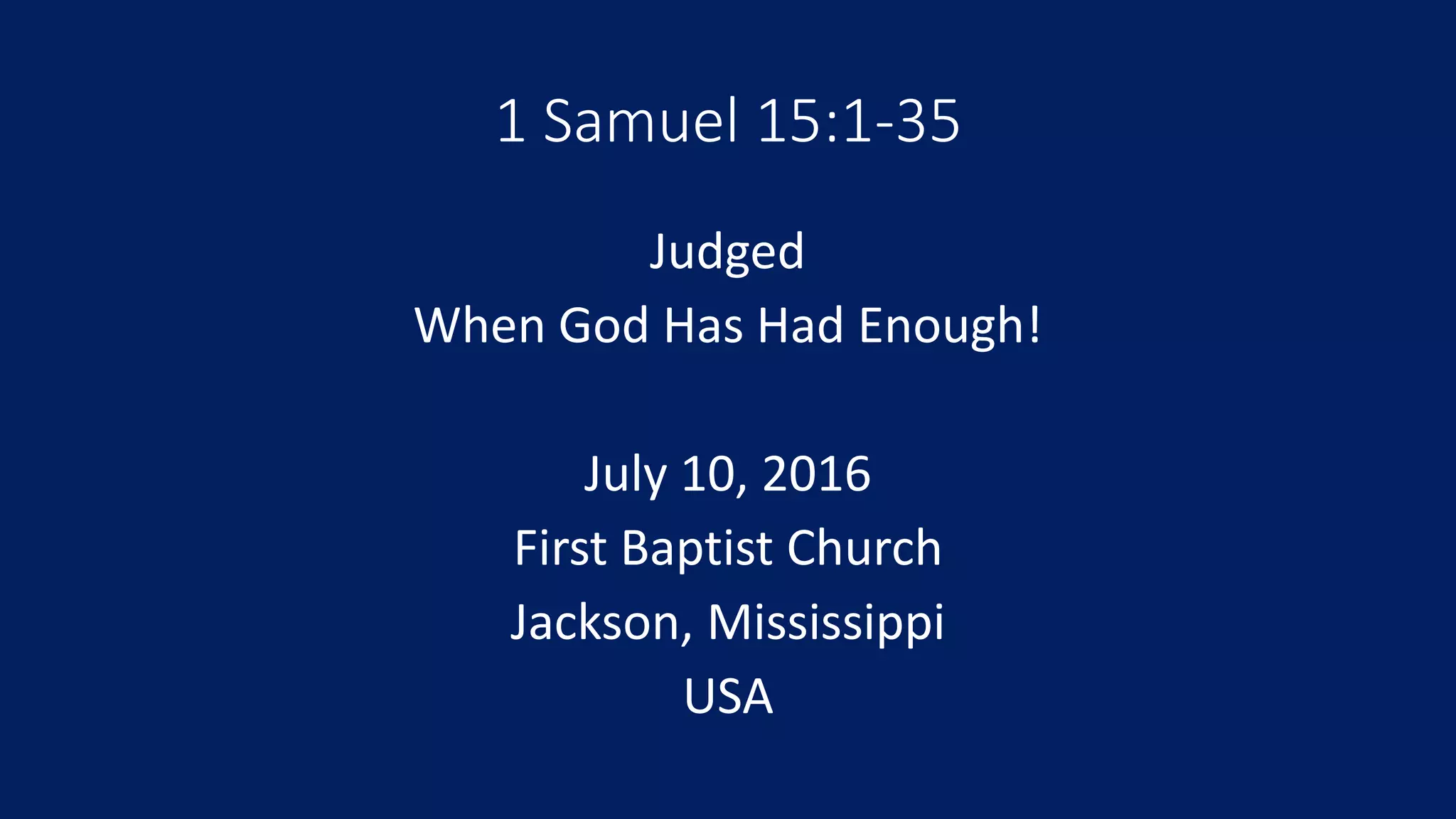 1 Samuel 15:1-35

Judged
When God Has Had Enough!

July 10, 2016
First Baptist Church
Jackson, Mississippi
USA